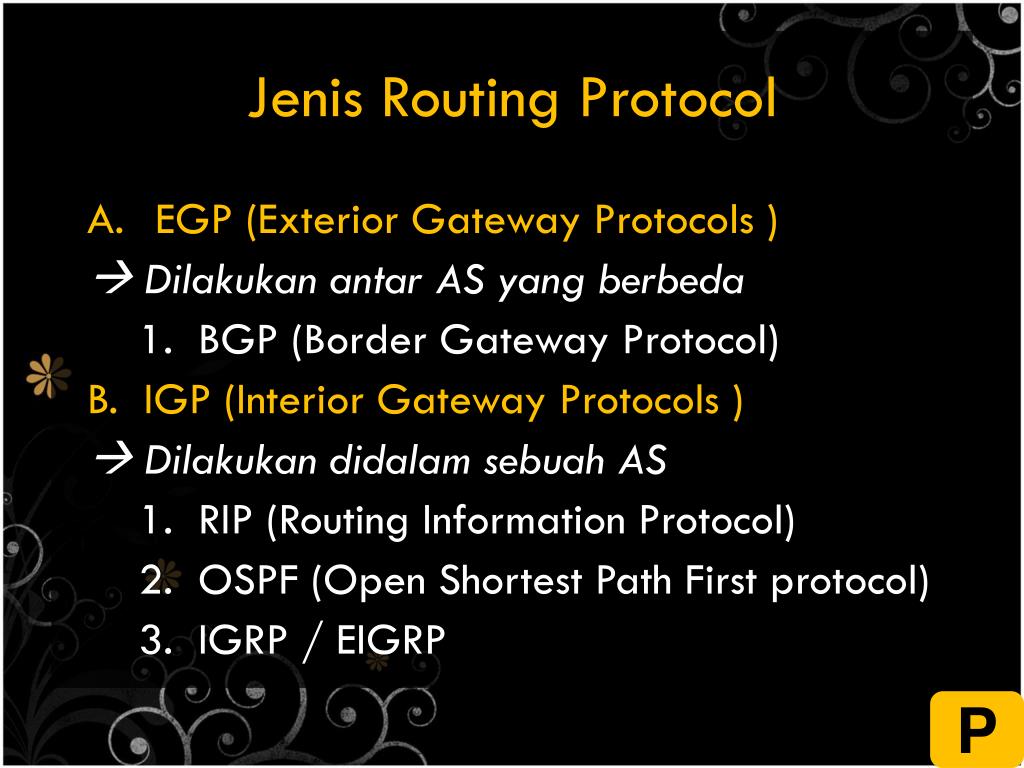 Jenis Routing Protocol

A. EGP (Exterior Gateway Protocols )
→ Dilakukan antar AS yang berbeda
1. BGP (Border Gateway Protocol)
B. IGP (Interior Gateway Protocols )
→ Dilakukan didalam sebuah AS
1. RIP (Routing Information Protocol)
2. OSPF (Open Shortest Path First protocol)
3. IGRP / EIGRP

P